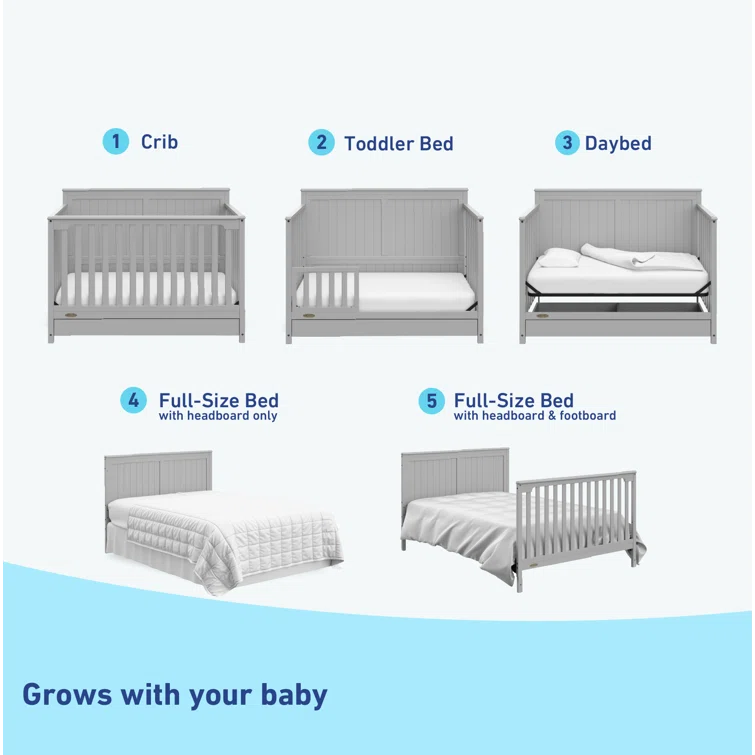 1 Crib

2 Toddler Bed

3 Daybed

4 Full-Size Bed
with headboard only

5 Full-Size Bed
with headboard & footboard

Grows with your baby